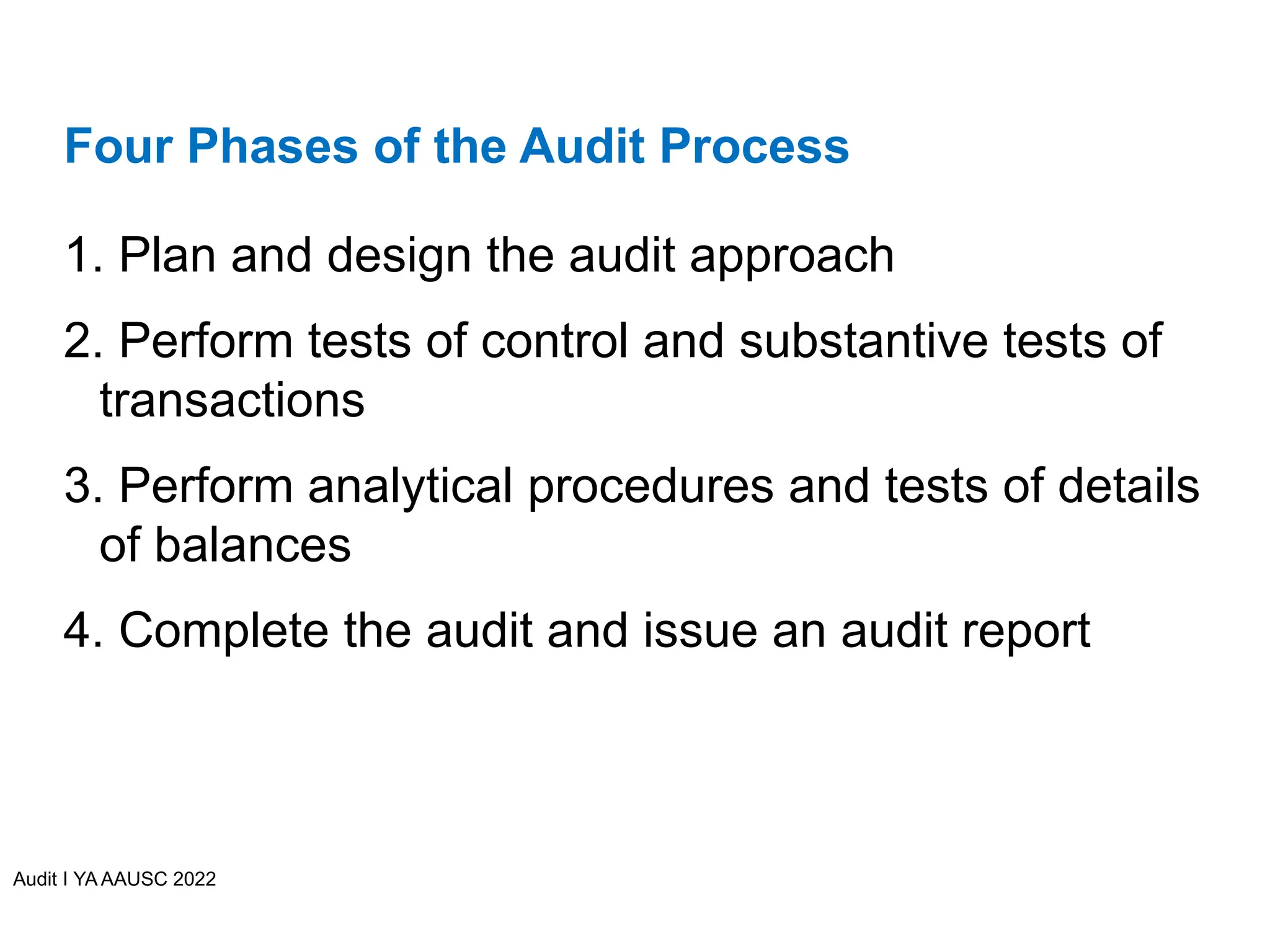 Four Phases of the Audit Process

1. Plan and design the audit approach

2. Perform tests of control and substantive tests of transactions

3. Perform analytical procedures and tests of details of balances

4. Complete the audit and issue an audit report

Audit I YA AAUSC 2022